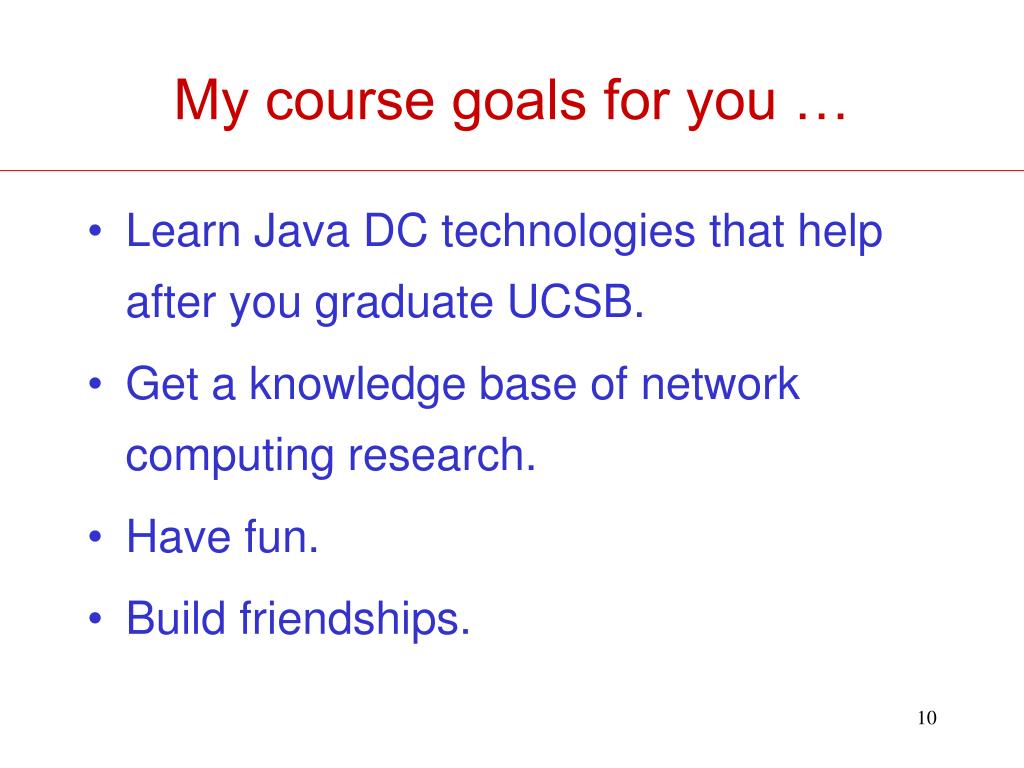 My course goals for you …

• Learn Java DC technologies that help after you graduate UCSB.
• Get a knowledge base of network computing research.
• Have fun.
• Build friendships.

10